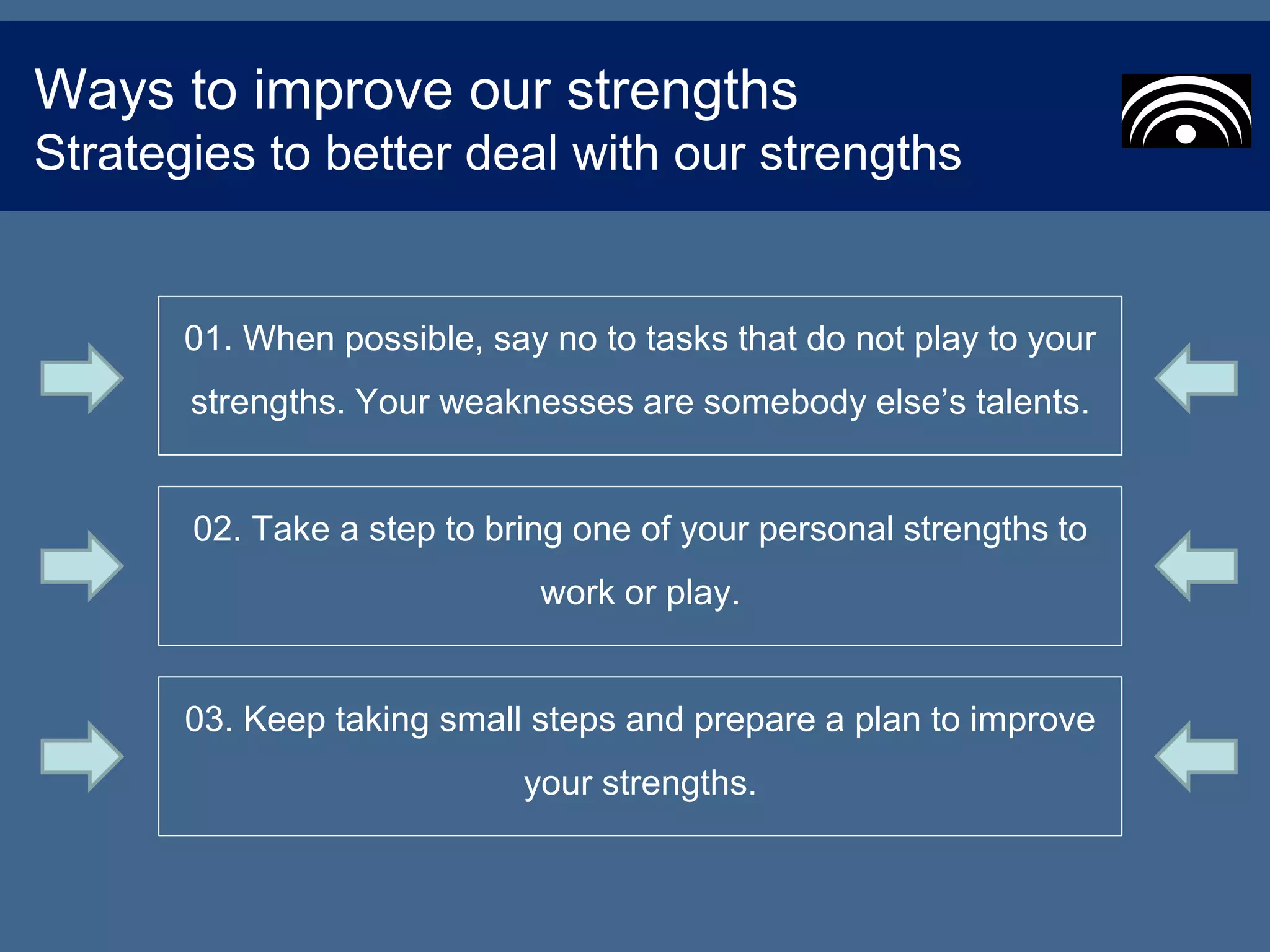 Ways to improve our strengths
Strategies to better deal with our strengths

01. When possible, say no to tasks that do not play to your strengths. Your weaknesses are somebody else’s talents.

02. Take a step to bring one of your personal strengths to work or play.

03. Keep taking small steps and prepare a plan to improve your strengths.